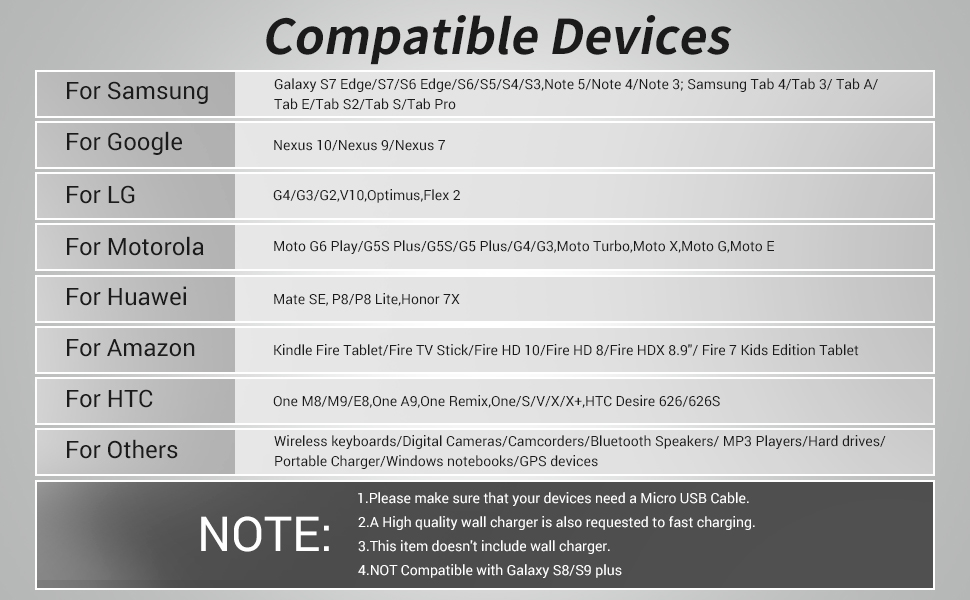 Compatible Devices

| | |
|---|---|
| For Samsung | Galaxy S7 Edge/S7/S6 Edge/S6/S5/S4/S3,Note 5/Note 4/Note 3; Samsung Tab 4/Tab 3/ Tab A/ Tab E/Tab S2/Tab S/Tab Pro |
| For Google | Nexus 10/Nexus 9/Nexus 7 |
| For LG | G4/G3/G2,V10,Optimus,Flex 2 |
| For Motorola | Moto G6 Play/G5S Plus/G5S/G5 Plus/G4/G3,Moto Turbo,Moto X,Moto G,Moto E |
| For Huawei | Mate SE, P8/P8 Lite,Honor 7X |
| For Amazon | Kindle Fire Tablet/Fire TV Stick/Fire HD 10/Fire HD 8/Fire HDX 8.9"/ Fire 7 Kids Edition Tablet |
| For HTC | One M8/M9/E8,One A9,One Remix,One/S/V/X/X+,HTC Desire 626/626S |
| For Others | Wireless keyboards/Digital Cameras/Camcorders/Bluetooth Speakers/ MP3 Players/Hard drives/ Portable Charger/Windows notebooks/GPS devices |

NOTE:

1.Please make sure that your devices need a Micro USB Cable.
2.A High quality wall charger is also requested to fast charging.
3.This item doesn't include wall charger.
4.NOT Compatible with Galaxy S8/S9 plus